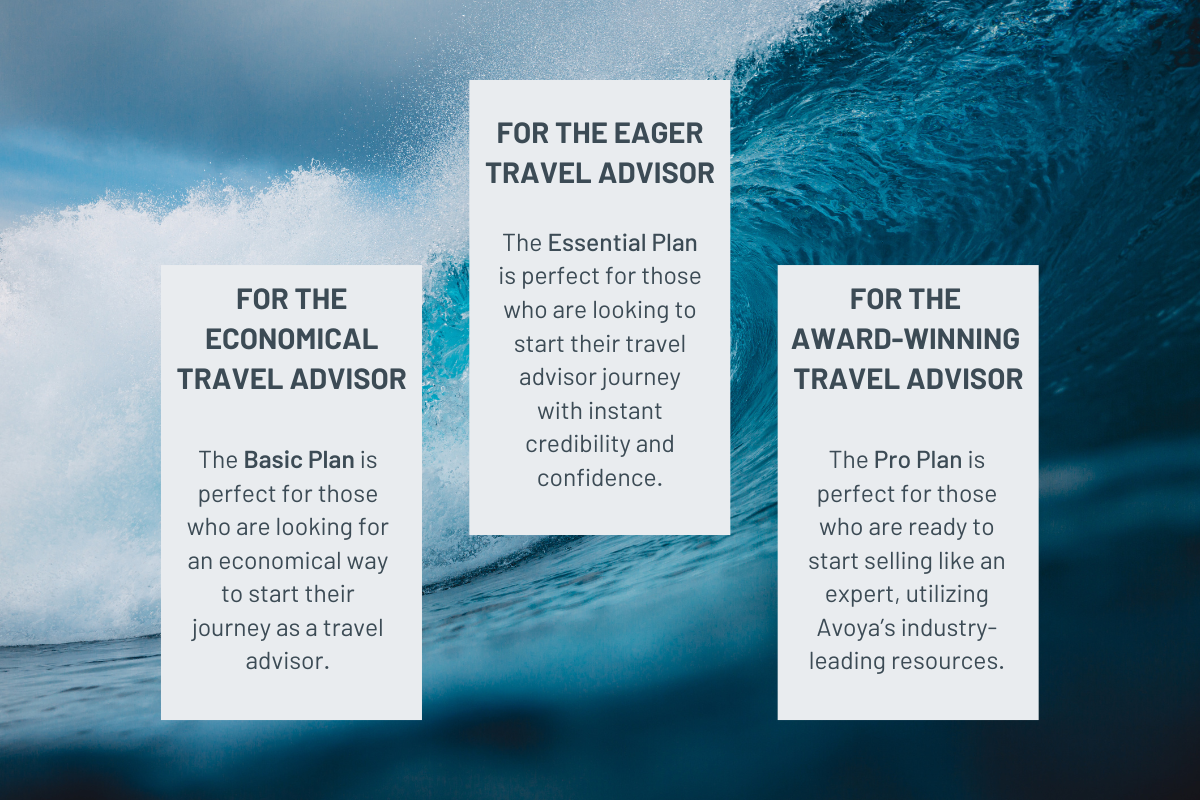 FOR THE ECONOMICAL TRAVEL ADVISOR

The Basic Plan is perfect for those who are looking for an economical way to start their journey as a travel advisor.

FOR THE EAGER TRAVEL ADVISOR

The Essential Plan is perfect for those who are looking to start their travel advisor journey with instant credibility and confidence.

FOR THE AWARD-WINNING TRAVEL ADVISOR

The Pro Plan is perfect for those who are ready to start selling like an expert, utilizing Avoya's industry-leading resources.